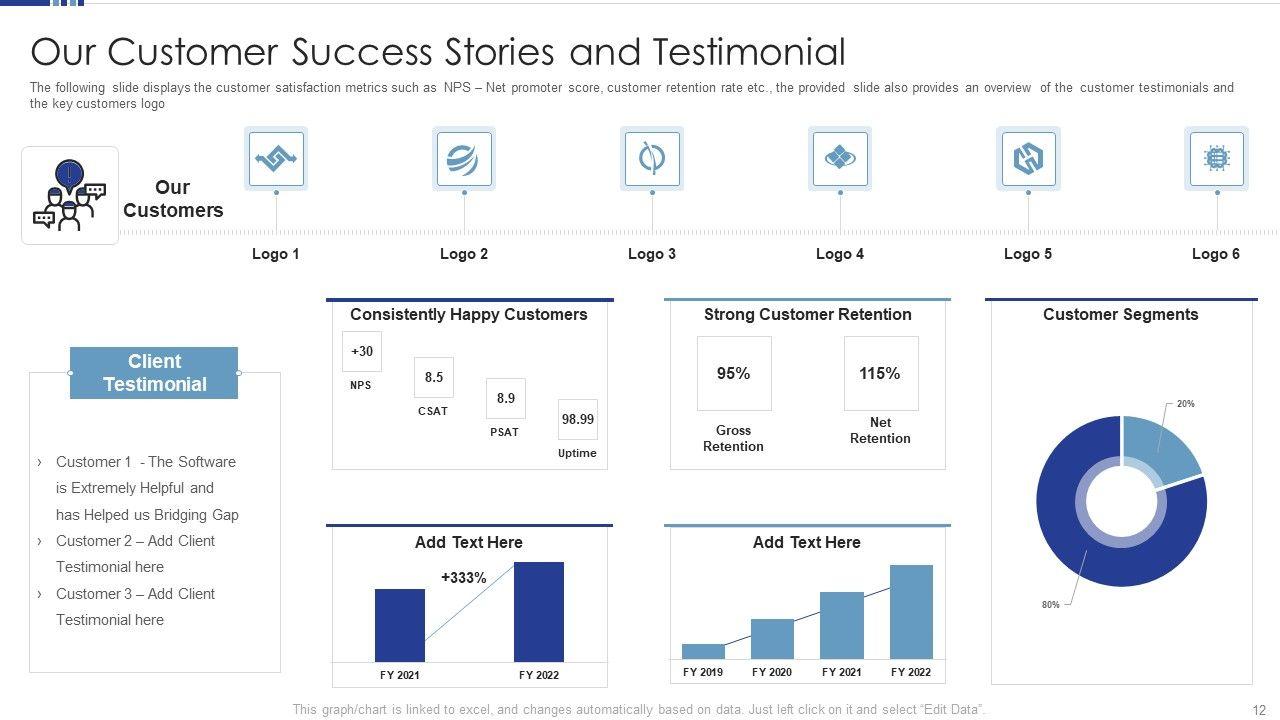 Our Customer Success Stories and Testimonial

The following slide displays the customer satisfaction metrics such as NPS – Net promoter score, customer retention rate etc., the provided slide also provides an overview of the customer testimonials and the key customers logo

Our Customers

Logo 1

Logo 2

Logo 3

Logo 4

Logo 5

Logo 6

Client Testimonial

› Customer 1 - The Software is Extremely Helpful and has Helped us Bridging Gap

› Customer 2 – Add Client Testimonial here

› Customer 3 – Add Client Testimonial here

Consistently Happy Customers

+30
NPS

8.5
CSAT

8.9
PSAT

98.99
Uptime

Strong Customer Retention

95%
Gross Retention

115%
Net Retention

Customer Segments

20%

80%

Add Text Here

+333%

FY 2021

FY 2022

Add Text Here

FY 2019

FY 2020

FY 2021

FY 2022

This graph/chart is linked to excel, and changes automatically based on data. Just left click on it and select "Edit Data".

12